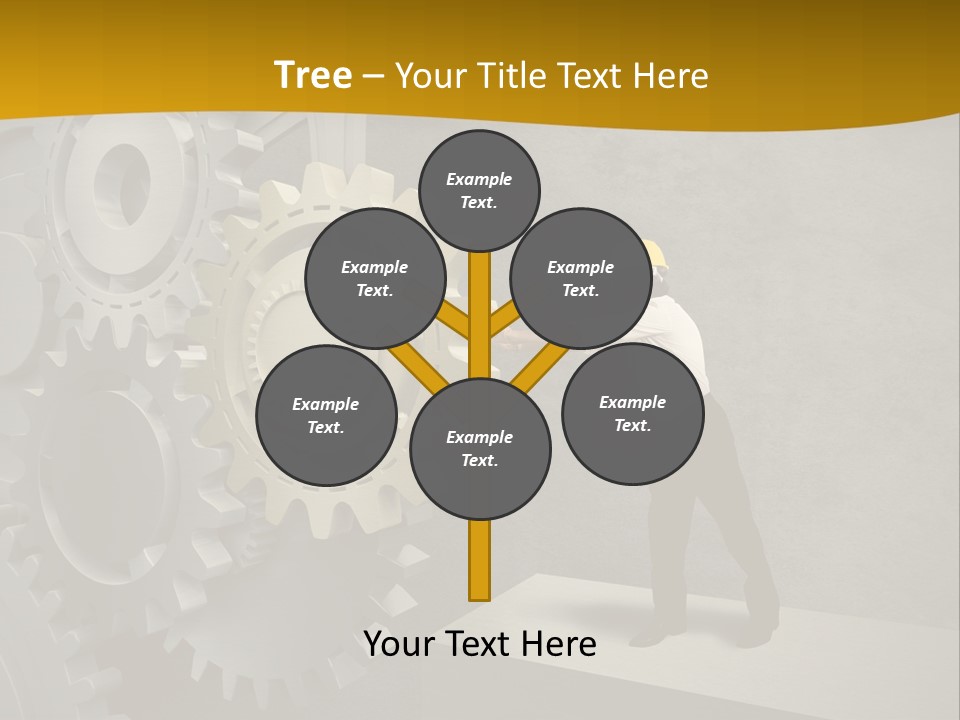 Tree – Your Title Text Here

Example Text.

Example Text.

Example Text.

Example Text.

Example Text.

Example Text.

Your Text Here